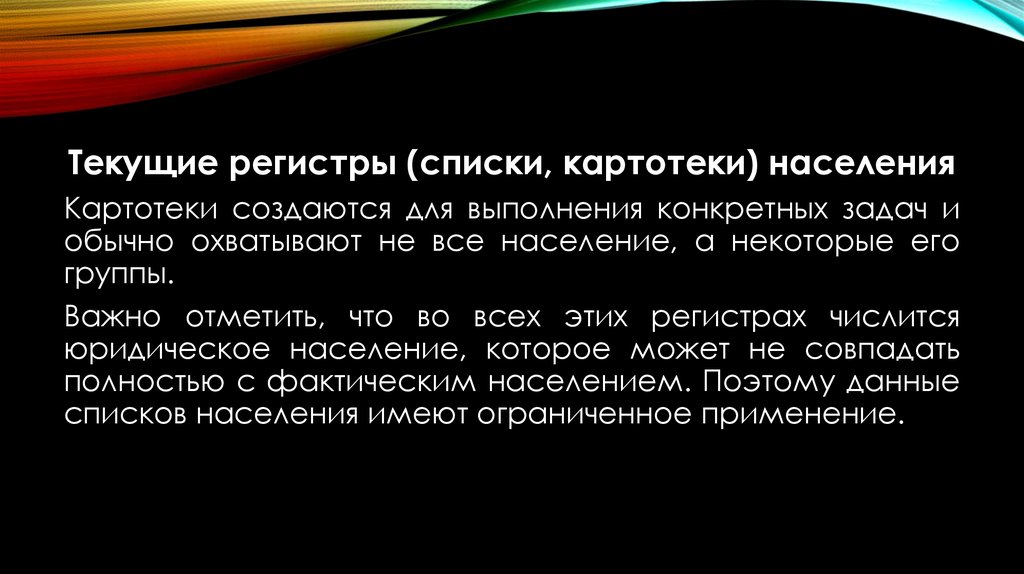 Текущие регистры (списки, картотеки) населения

Картотеки создаются для выполнения конкретных задач и обычно охватывают не все население, а некоторые его группы.

Важно отметить, что во всех этих регистрах числится юридическое население, которое может не совпадать полностью с фактическим населением. Поэтому данные списков населения имеют ограниченное применение.